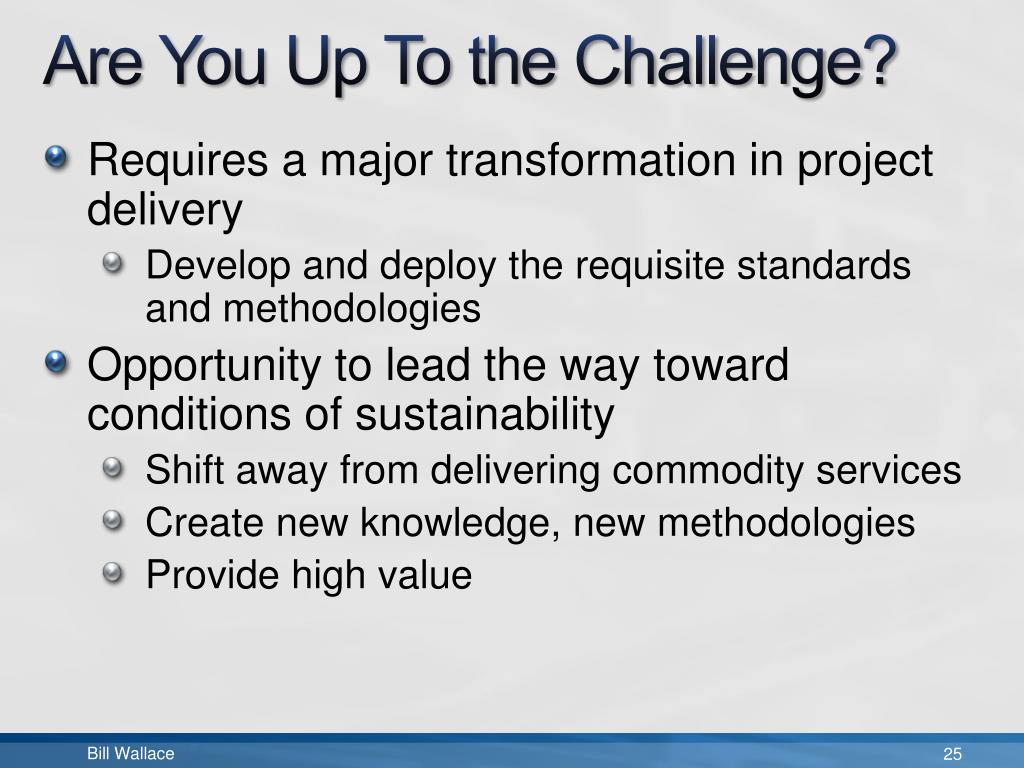 Are You Up To the Challenge?

Requires a major transformation in project delivery

Develop and deploy the requisite standards and methodologies

Opportunity to lead the way toward conditions of sustainability

Shift away from delivering commodity services

Create new knowledge, new methodologies

Provide high value

Bill Wallace

25